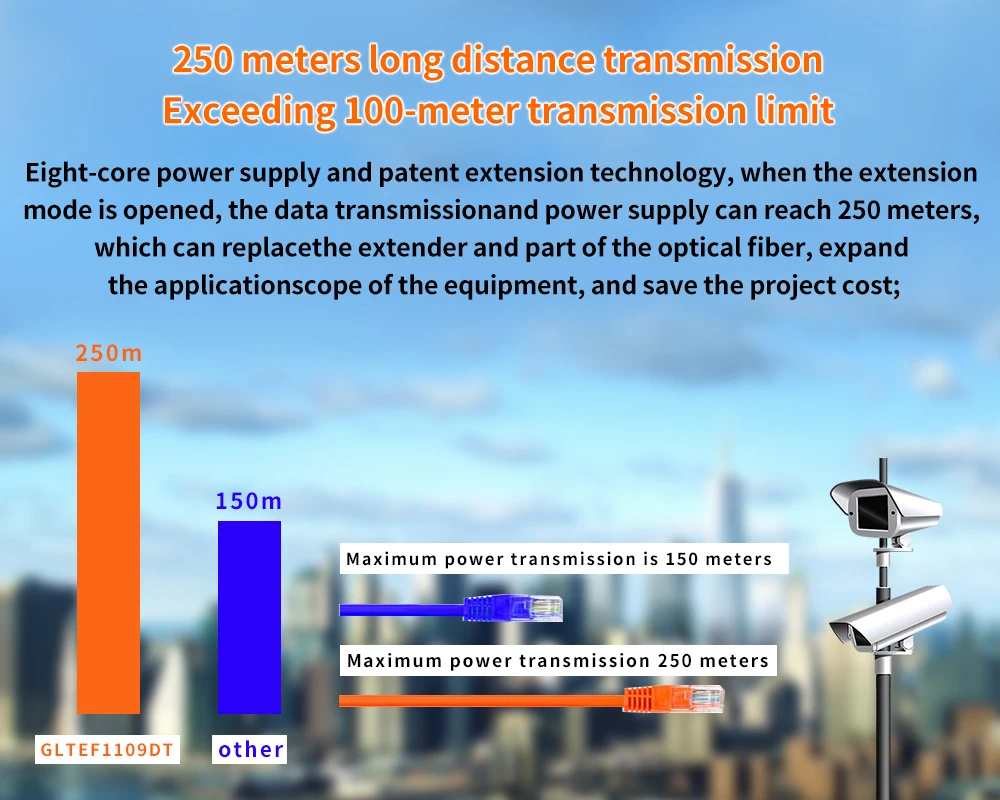 250 meters long distance transmission
Exceeding 100-meter transmission limit

Eight-core power supply and patent extension technology, when the extension mode is opened, the data transmissionand power supply can reach 250 meters, which can replacethe extender and part of the optical fiber, expand the applicationscope of the equipment, and save the project cost;

250m

150m

Maximum power transmission is 150 meters

Maximum power transmission 250 meters

GLTEF1109DT

other